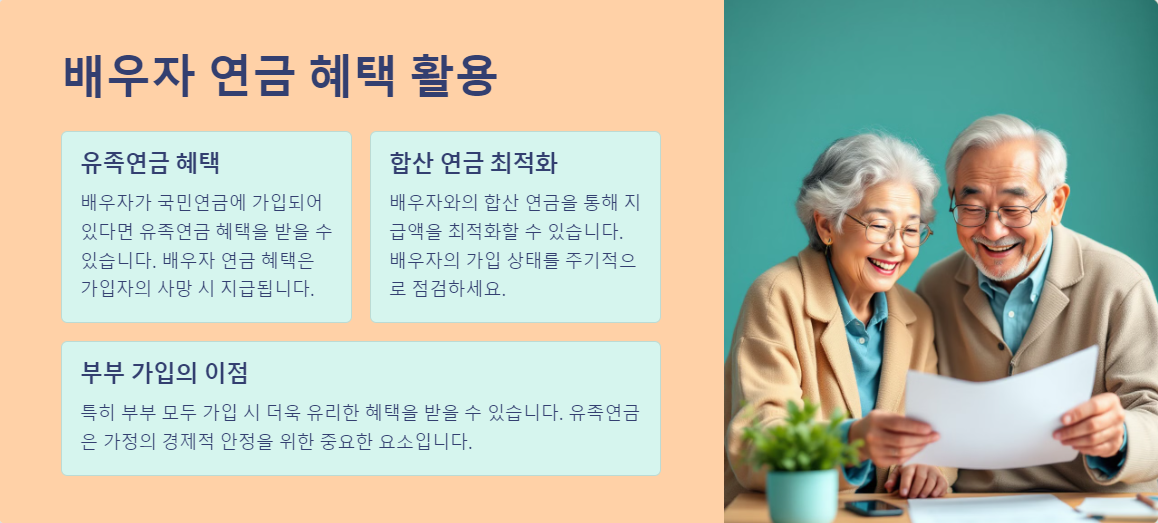 배우자 연금 혜택 활용

유족연금 혜택

배우자가 국민연금에 가입되어 있다면 유족연금 혜택을 받을 수 있습니다. 배우자 연금 혜택은 가입자의 사망 시 지급됩니다.

합산 연금 최적화

배우자와의 합산 연금을 통해 지급액을 최적화할 수 있습니다. 배우자의 가입 상태를 주기적으로 점검하세요.

부부 가입의 이점

특히 부부 모두 가입 시 더욱 유리한 혜택을 받을 수 있습니다. 유족연금은 가정의 경제적 안정을 위한 중요한 요소입니다.